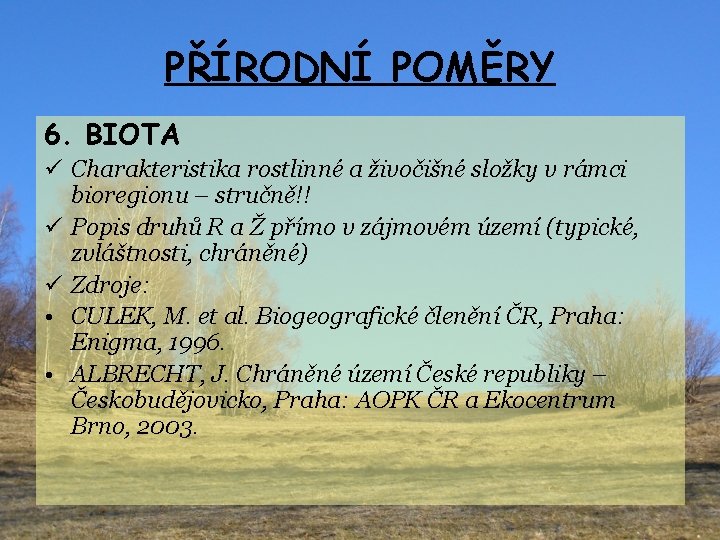 PŘÍRODNÍ POMĚRY

6. BIOTA

✓ Charakteristika rostlinné a živočišné složky v rámci bioregionu – stručně!!

✓ Popis druhů R a Ž přímo v zájmovém území (typické, zvláštnosti, chráněné)

✓ Zdroje:

• CULEK, M. et al. Biogeografické členění ČR, Praha: Enigma, 1996.

• ALBRECHT, J. Chráněné území České republiky – Českobudějovicko, Praha: AOPK ČR a Ekocentrum Brno, 2003.